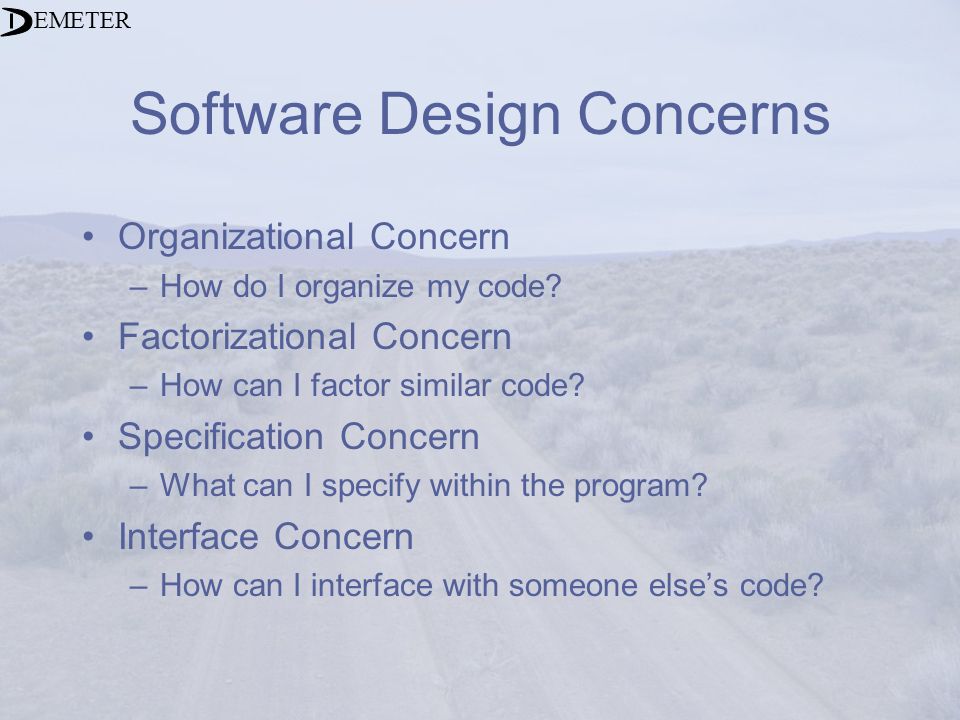 DEMETER

Software Design Concerns

• Organizational Concern
– How do I organize my code?
• Factorizational Concern
– How can I factor similar code?
• Specification Concern
– What can I specify within the program?
• Interface Concern
– How can I interface with someone else's code?